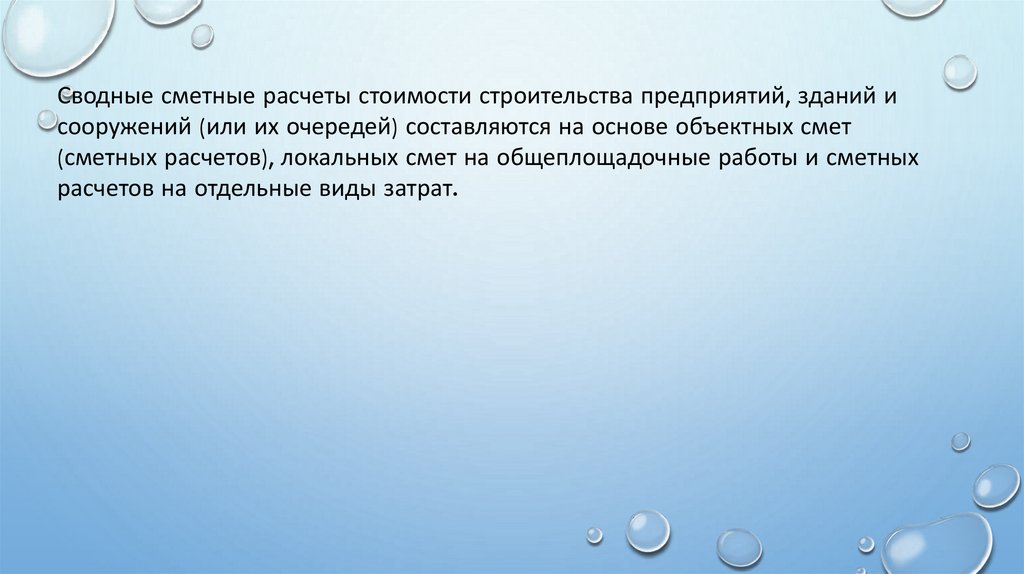 Сводные сметные расчеты стоимости строительства предприятий, зданий и сооружений (или их очередей) составляются на основе объектных смет (сметных расчетов), локальных смет на общеплощадочные работы и сметных расчетов на отдельные виды затрат.